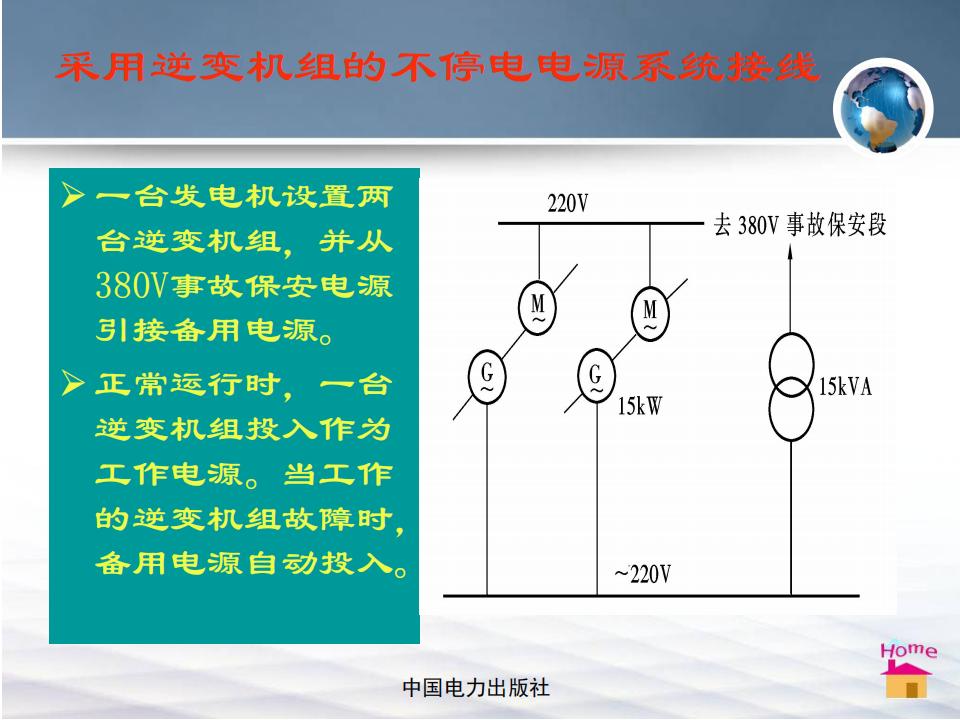 采用逆变机组的不停电电源系统接线

➢ 一台发电机设置两台逆变机组，并从380V事故保安电源引接备用电源。

➢ 正常运行时，一台逆变机组投入作为工作电源。当工作的逆变机组故障时，备用电源自动投入。

220V

去 380V 事故保安段

M
~

M
~

G
~

G
~

15kW

15kVA

~220V

Home

中国电力出版社